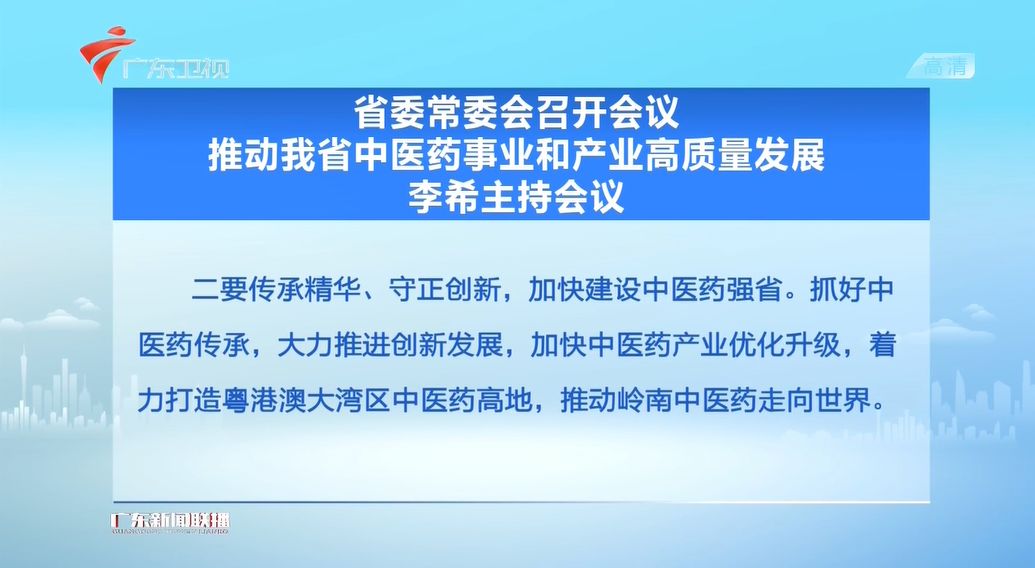 广东卫视

高清

省委常委会召开会议
推动我省中医药事业和产业高质量发展
李希主持会议

二要传承精华、守正创新，加快建设中医药强省。抓好中医药传承，大力推进创新发展，加快中医药产业优化升级，着力打造粤港澳大湾区中医药高地，推动岭南中医药走向世界。

广东新闻联播